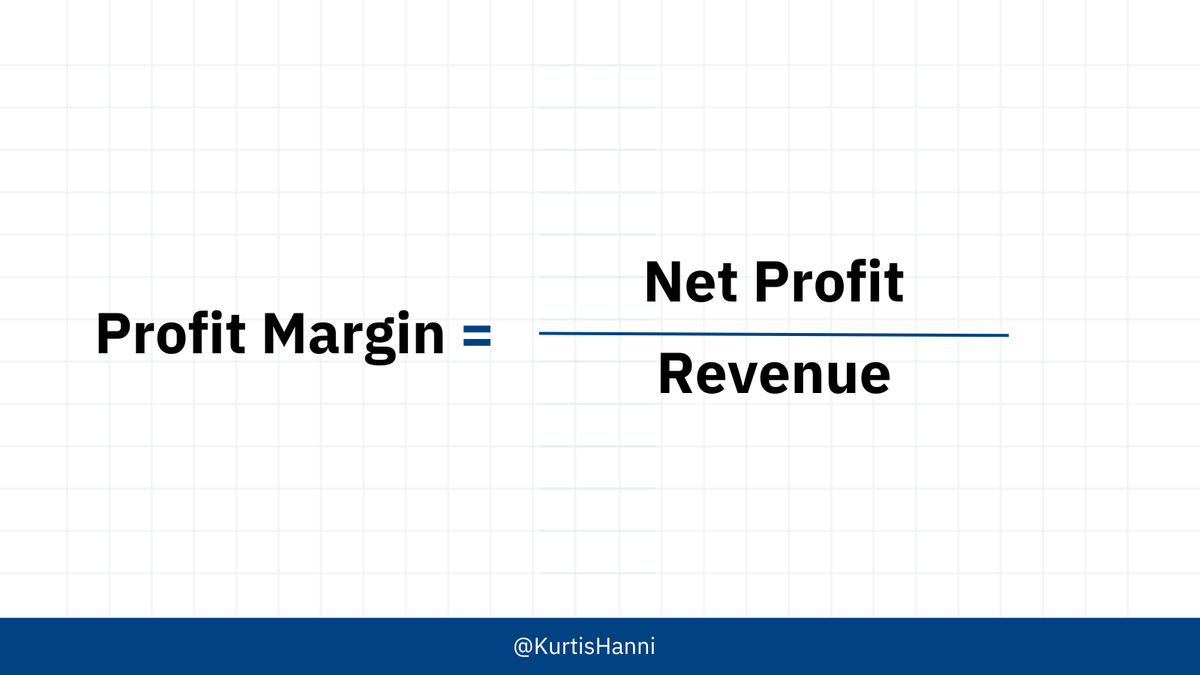 $\text{Profit Margin} = \frac{\text{Net Profit}}{\text{Revenue}}$

@KurtisHanni